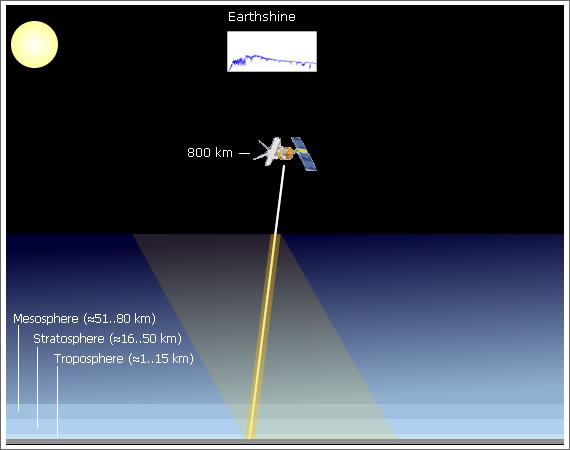 Earthshine

800 km

Mesosphere (≈51..80 km)

Stratosphere (≈16..50 km)

Troposphere (≈1..15 km)